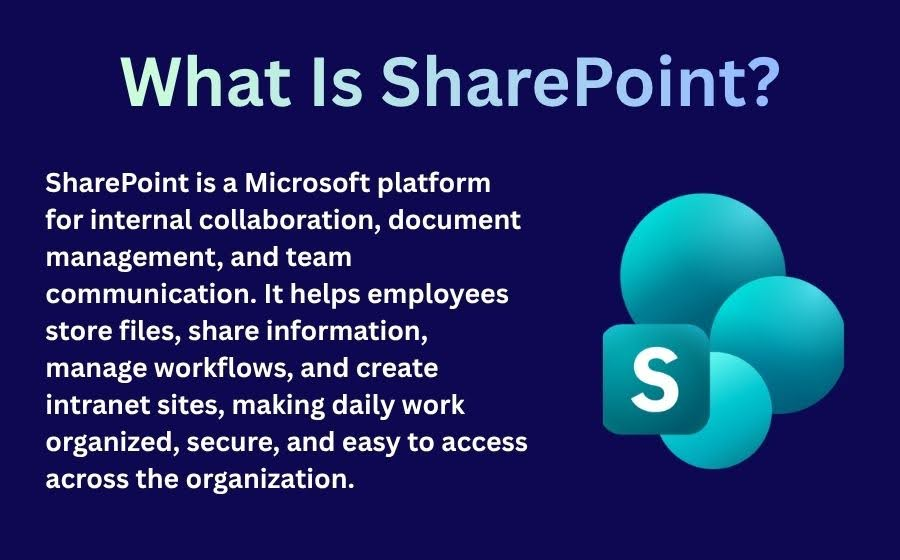 What Is SharePoint?

SharePoint is a Microsoft platform for internal collaboration, document management, and team communication. It helps employees store files, share information, manage workflows, and create intranet sites, making daily work organized, secure, and easy to access across the organization.

S